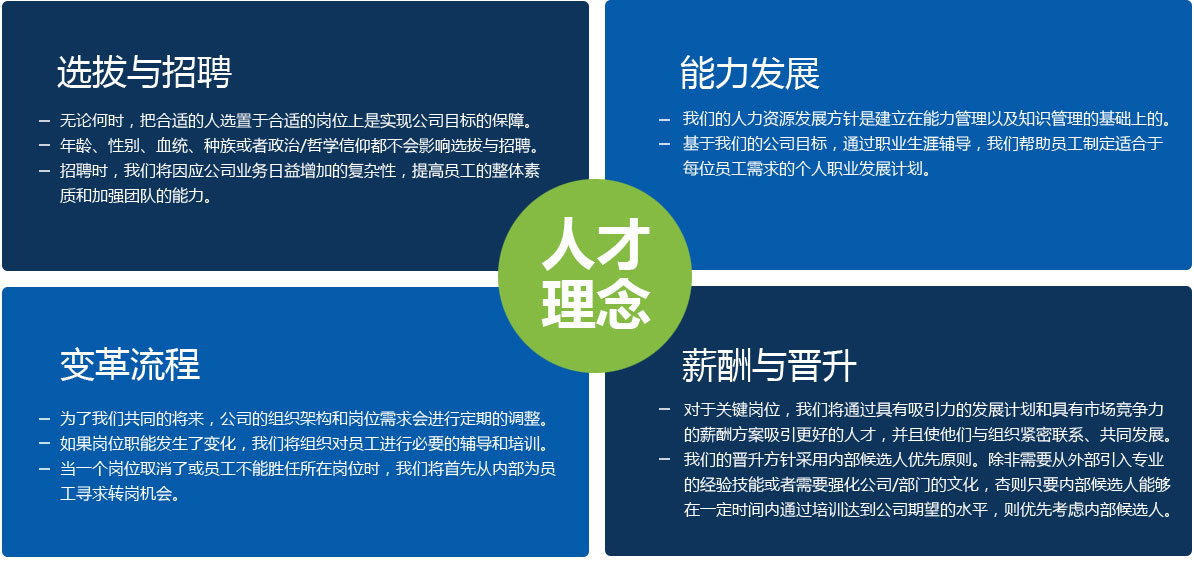 选拔与招聘

– 无论何时，把合适的人选置于合适的岗位上是实现公司目标的保障。
– 年龄、性别、血统、种族或者政治/哲学信仰都不会影响选拔与招聘。
– 招聘时，我们将因应公司业务日益增加的复杂性，提高员工的整体素质和加强团队的能力。

能力发展

– 我们的人力资源发展方针是建立在能力管理以及知识管理的基础上的。
– 基于我们的公司目标，通过职业生涯辅导，我们帮助员工制定适合于每位员工需求的个人职业发展计划。

人才理念

变革流程

– 为了我们共同的将来，公司的组织架构和岗位需求会进行定期的调整。
– 如果岗位职能发生了变化，我们将组织对员工进行必要的辅导和培训。
– 当一个岗位取消了或员工不能胜任所在岗位时，我们将首先从内部为员工寻求转岗机会。

薪酬与晋升

– 对于关键岗位，我们将通过具有吸引力的发展计划和具有市场竞争力的薪酬方案吸引更好的人才，并且使他们与组织紧密联系、共同发展。
– 我们的晋升方针采用内部候选人优先原则。除非需要从外部引入专业的经验技能或者需要强化公司/部门的文化，否则只要内部候选人能够在一定时间内通过培训达到公司期望的水平，则优先考虑内部候选人。